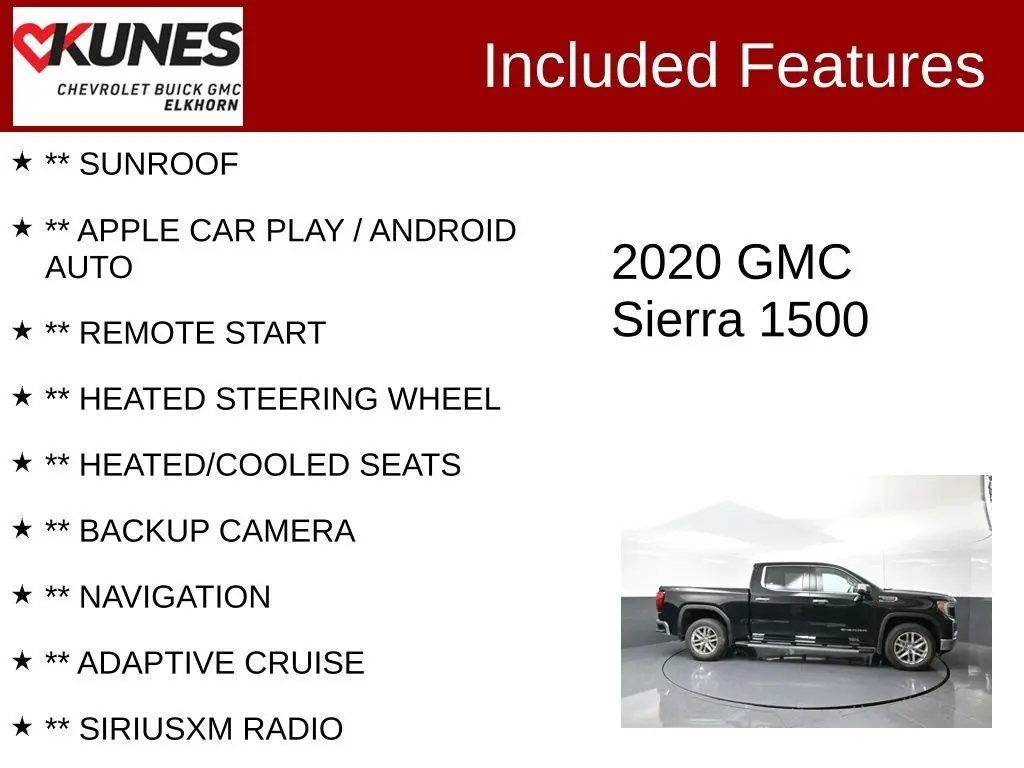 KUNES
CHEVROLET BUICK GMC
ELKHORN

Included Features

★ ** SUNROOF

★ ** APPLE CAR PLAY / ANDROID AUTO

★ ** REMOTE START

★ ** HEATED STEERING WHEEL

★ ** HEATED/COOLED SEATS

★ ** BACKUP CAMERA

★ ** NAVIGATION

★ ** ADAPTIVE CRUISE

★ ** SIRIUSXM RADIO

2020 GMC Sierra 1500